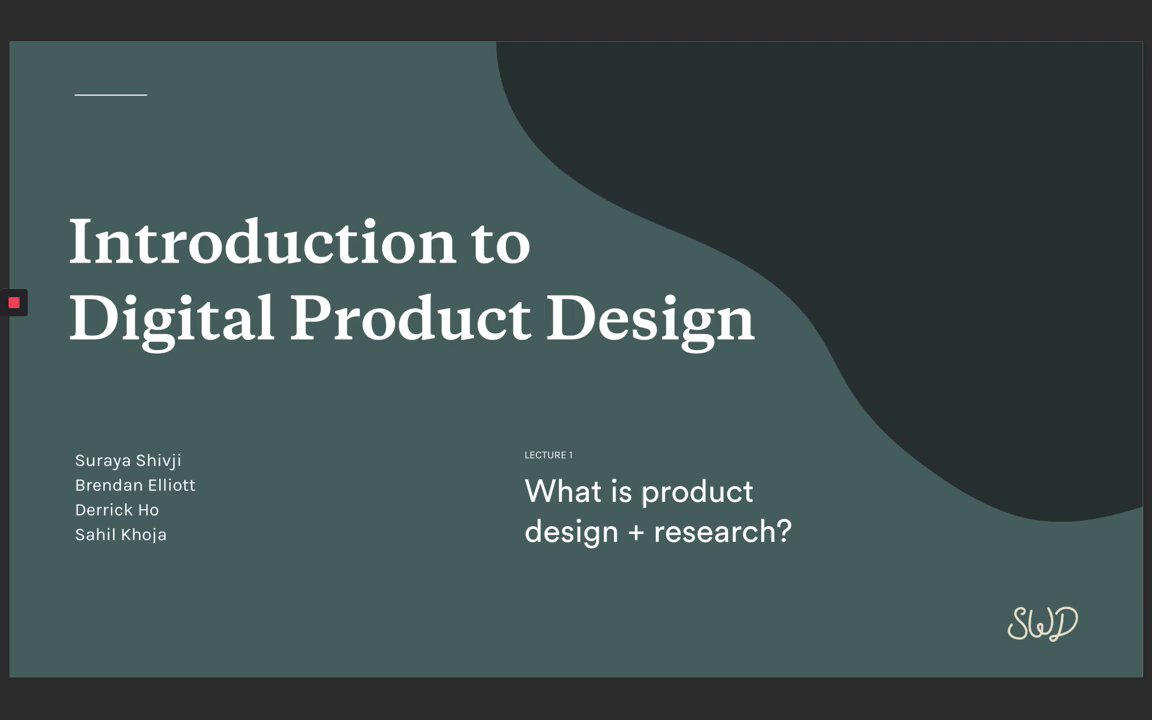 Introduction to Digital Product Design

Suraya Shivji
Brendan Elliott
Derrick Ho
Sahil Khoja

LECTURE 1

What is product design + research?

SWD